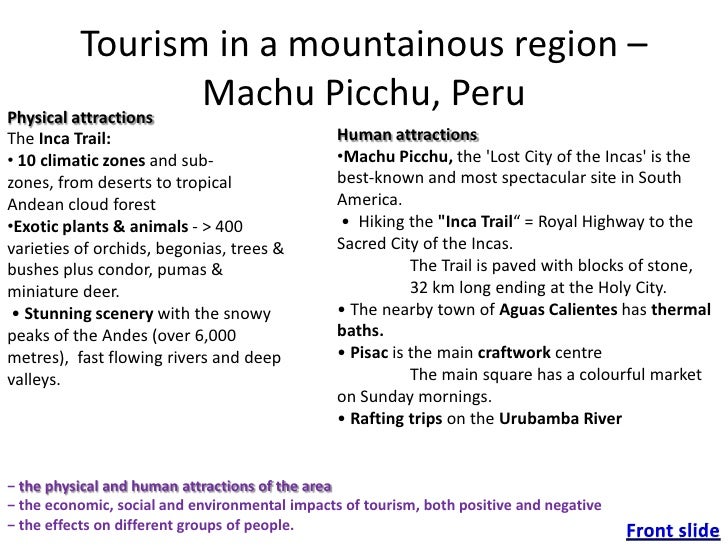 Tourism in a mountainous region – Machu Picchu, Peru

Physical attractions
The Inca Trail:
• 10 climatic zones and sub-zones, from deserts to tropical Andean cloud forest
•Exotic plants & animals - > 400 varieties of orchids, begonias, trees & bushes plus condor, pumas & miniature deer.
• Stunning scenery with the snowy peaks of the Andes (over 6,000 metres), fast flowing rivers and deep valleys.

Human attractions
•Machu Picchu, the 'Lost City of the Incas' is the best-known and most spectacular site in South America.
• Hiking the "Inca Trail“ = Royal Highway to the Sacred City of the Incas.
The Trail is paved with blocks of stone, 32 km long ending at the Holy City.
• The nearby town of Aguas Calientes has thermal baths.
• Pisac is the main craftwork centre
The main square has a colourful market on Sunday mornings.
• Rafting trips on the Urubamba River

− the physical and human attractions of the area
− the economic, social and environmental impacts of tourism, both positive and negative
− the effects on different groups of people.

Front slide